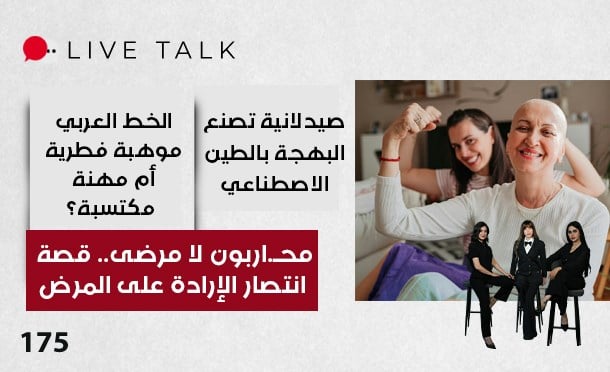 LIVE TALK

صيدلانية تصنع البهجة بالطين الاصطناعي

الخط العربي موهبة فطرية أم مهنة مكتسبة؟

محـاربون لا مرضى.. قصة انتصار الإرادة على المرض

175